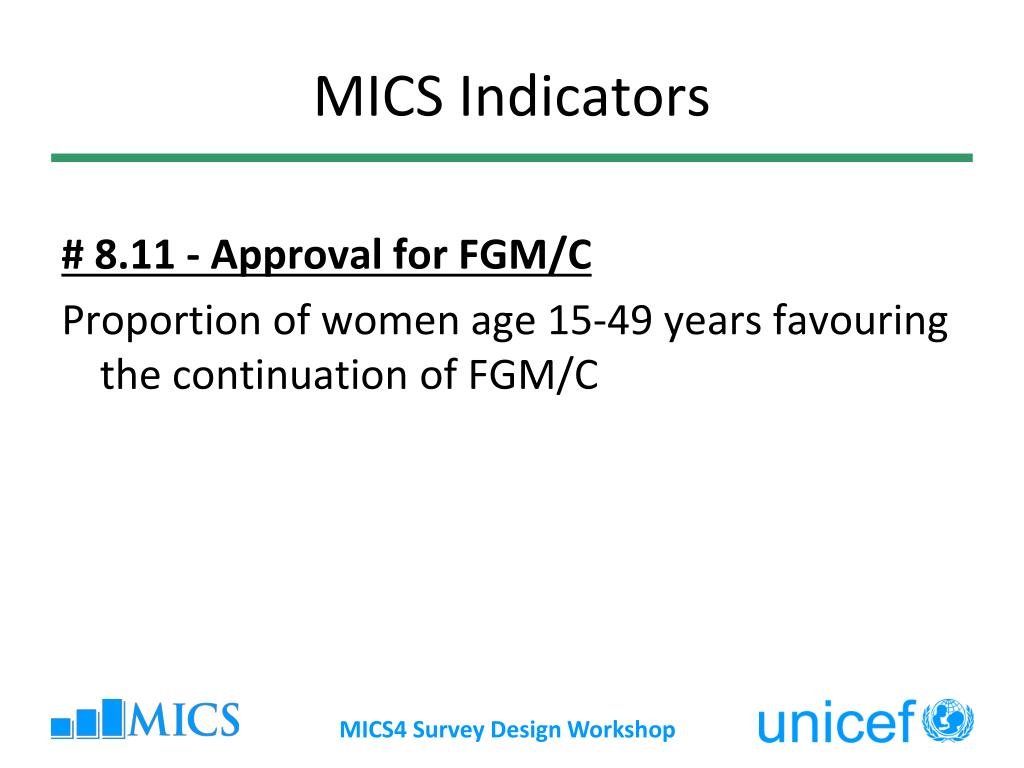 MICS Indicators

# 8.11 - Approval for FGM/C

Proportion of women age 15-49 years favouring the continuation of FGM/C

MICS

MICS4 Survey Design Workshop

unicef